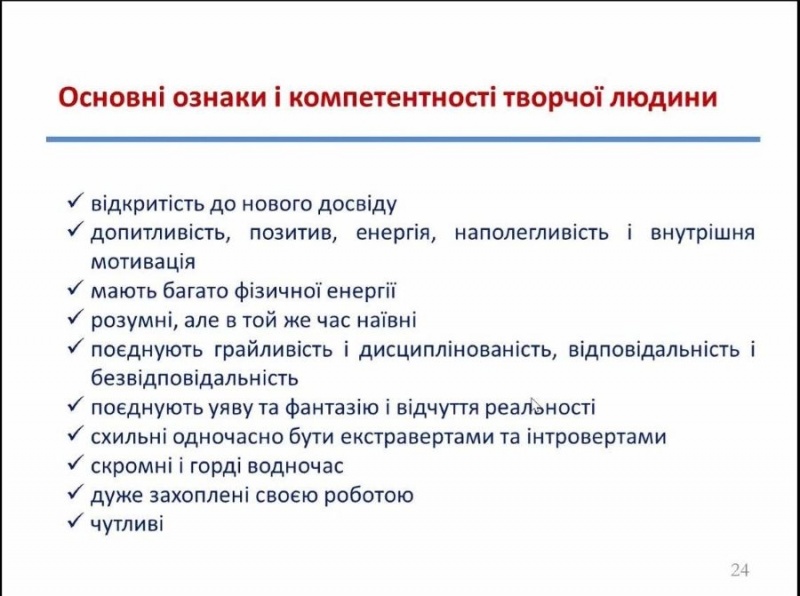 Основні ознаки і компетентності творчої людини

✓ відкритість до нового досвіду
✓ допитливість, позитив, енергія, наполегливість і внутрішня мотивація
✓ мають багато фізичної енергії
✓ розумні, але в той же час наївні
✓ поєднують грайливість і дисциплінованість, відповідальність і безвідповідальність
✓ поєднують уяву та фантазію і відчуття реальності
✓ схильні одночасно бути екстравертами та інтровертами
✓ скромні і горді водночас
✓ дуже захоплені своєю роботою
✓ чутливі

24